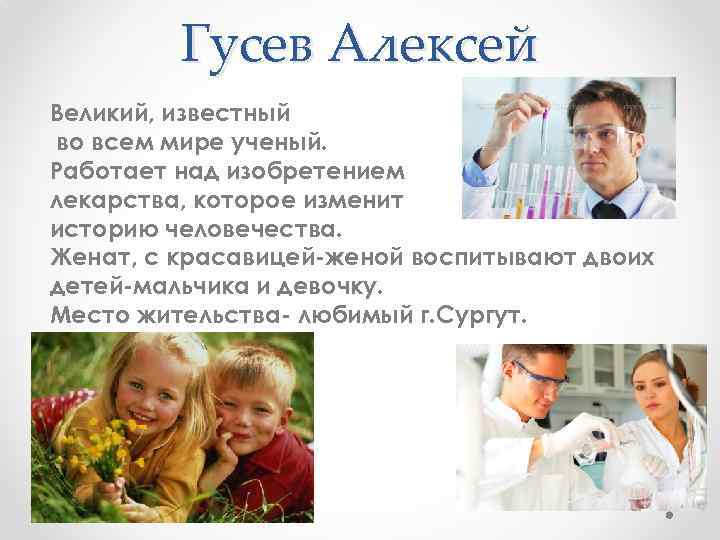 Гусев Алексей

Великий, известный во всем мире ученый. Работает над изобретением лекарства, которое изменит историю человечества. Женат, с красавицей-женой воспитывают двоих детей-мальчика и девочку. Место жительства- любимый г.Сургут.